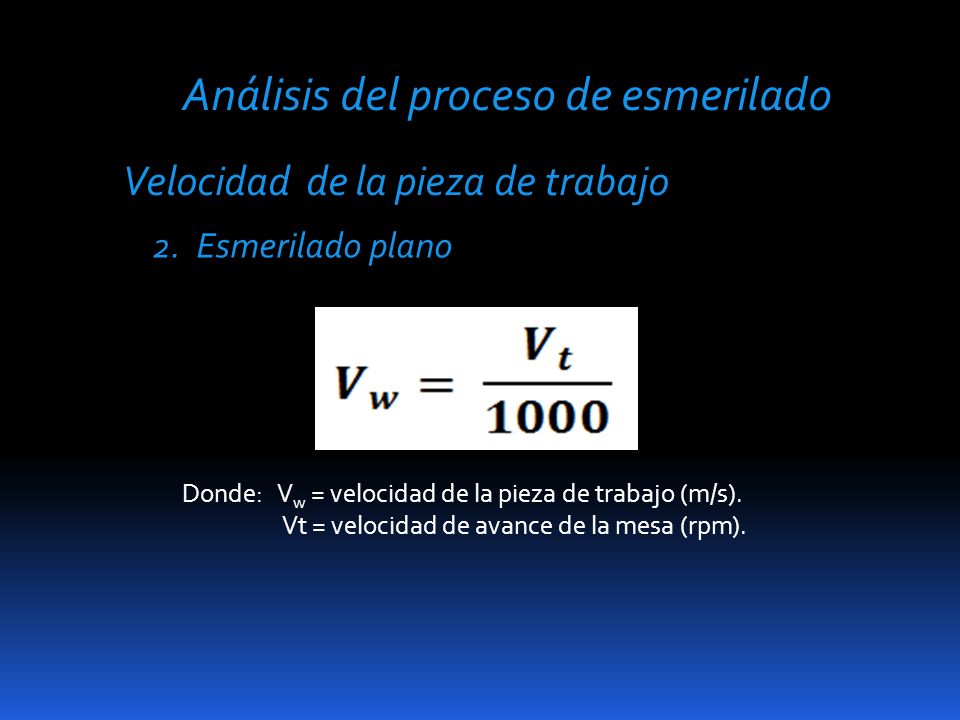 Análisis del proceso de esmerilado

Velocidad de la pieza de trabajo

2. Esmerilado plano

$V_w = \frac{V_t}{1000}$

Donde: $V_w$ = velocidad de la pieza de trabajo (m/s).
Vt = velocidad de avance de la mesa (rpm).